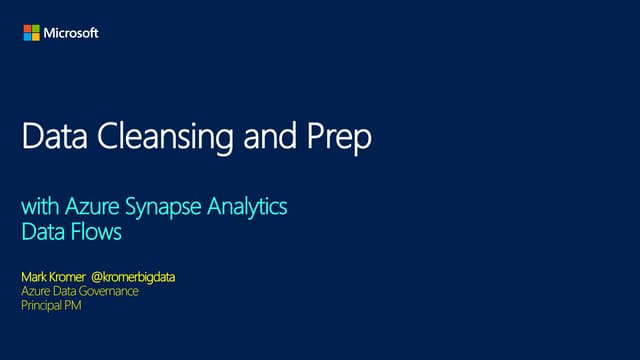 Microsoft

Data Cleansing and Prep

with Azure Synapse Analytics
Data Flows

Mark Kromer @kromerbigdata
Azure Data Governance
Principal PM